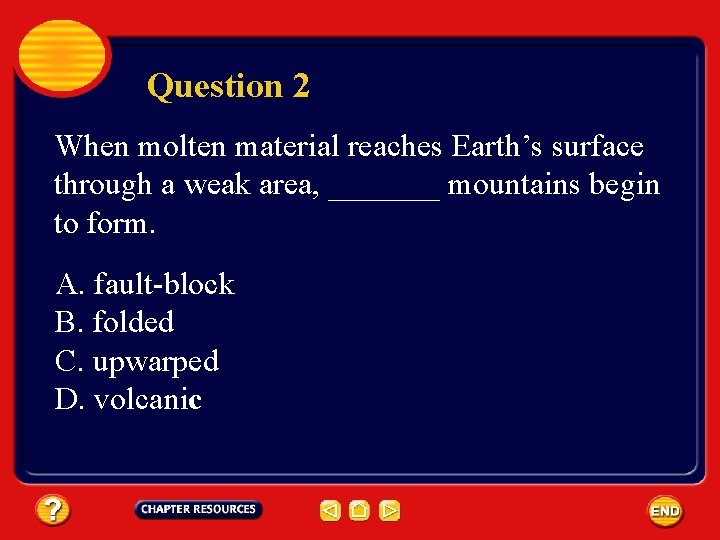 Question 2

When molten material reaches Earth's surface through a weak area, _______ mountains begin to form.

A. fault-block
B. folded
C. upwarped
D. volcanic

?

CHAPTER RESOURCES

END